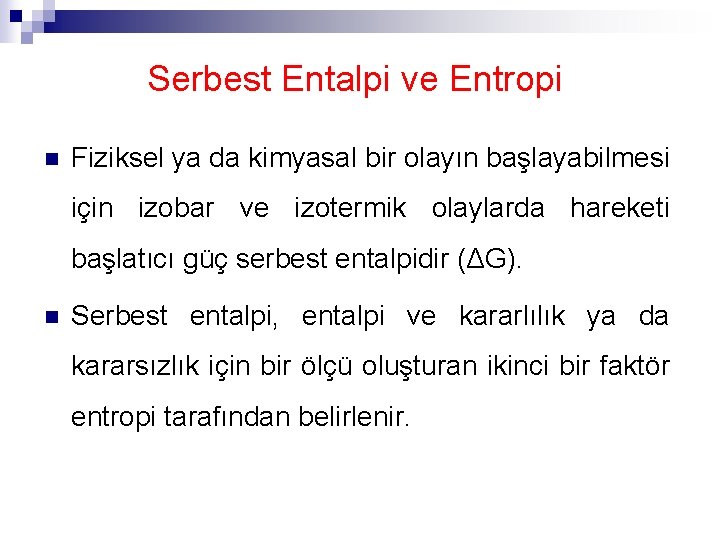 Serbest Entalpi ve Entropi

Fiziksel ya da kimyasal bir olayın başlayabilmesi için izobar ve izotermik olaylarda hareketi başlatıcı güç serbest entalpidir ($\Delta G$).

Serbest entalpi, entalpi ve kararlılık ya da kararsızlık için bir ölçü oluşturan ikinci bir faktör entropi tarafından belirlenir.